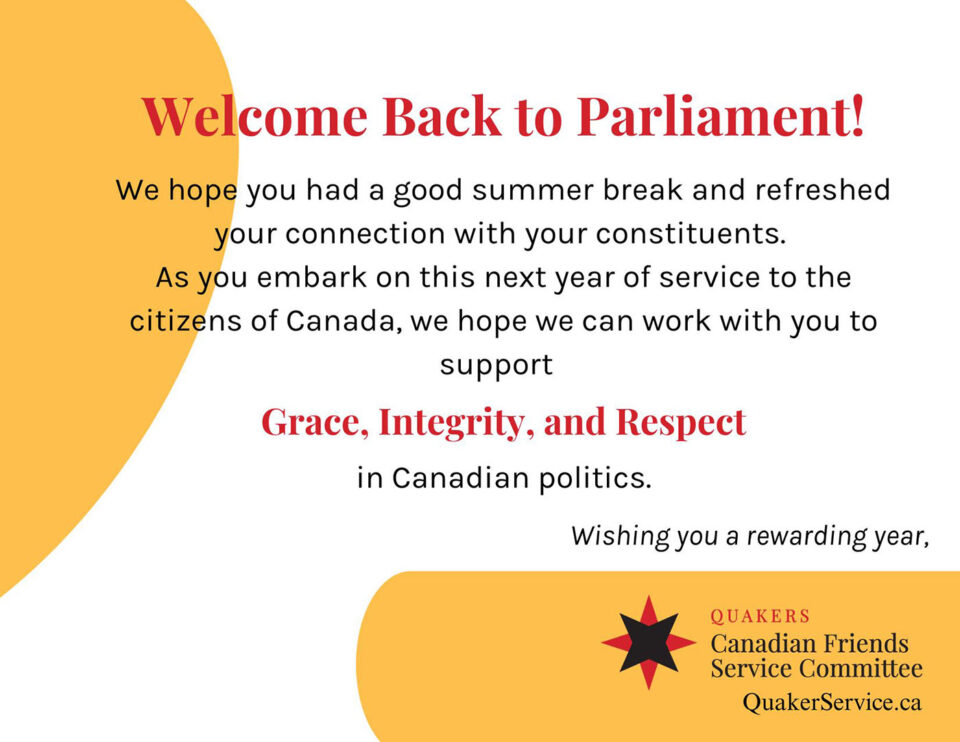 Welcome Back to Parliament!

We hope you had a good summer break and refreshed your connection with your constituents.
As you embark on this next year of service to the citizens of Canada, we hope we can work with you to support

Grace, Integrity, and Respect

in Canadian politics.

Wishing you a rewarding year,

QUAKERS
Canadian Friends Service Committee
QuakerService.ca